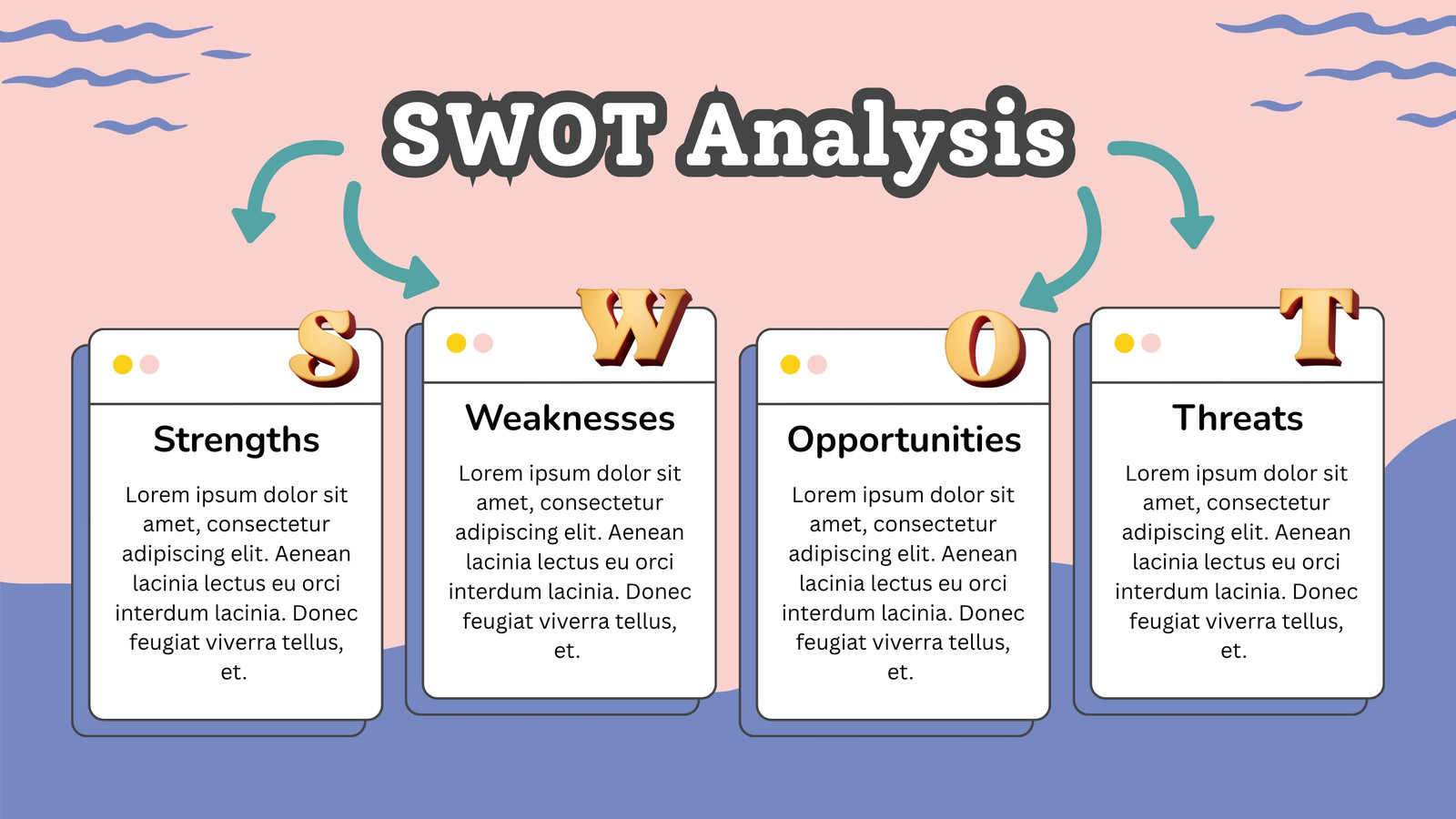 SWOT Analysis

S
Strengths
Lorem ipsum dolor sit amet, consectetur adipiscing elit. Aenean lacinia lectus eu orci interdum lacinia. Donec feugiat viverra tellus, et.

W
Weaknesses
Lorem ipsum dolor sit amet, consectetur adipiscing elit. Aenean lacinia lectus eu orci interdum lacinia. Donec feugiat viverra tellus, et.

O
Opportunities
Lorem ipsum dolor sit amet, consectetur adipiscing elit. Aenean lacinia lectus eu orci interdum lacinia. Donec feugiat viverra tellus, et.

T
Threats
Lorem ipsum dolor sit amet, consectetur adipiscing elit. Aenean lacinia lectus eu orci interdum lacinia. Donec feugiat viverra tellus, et.